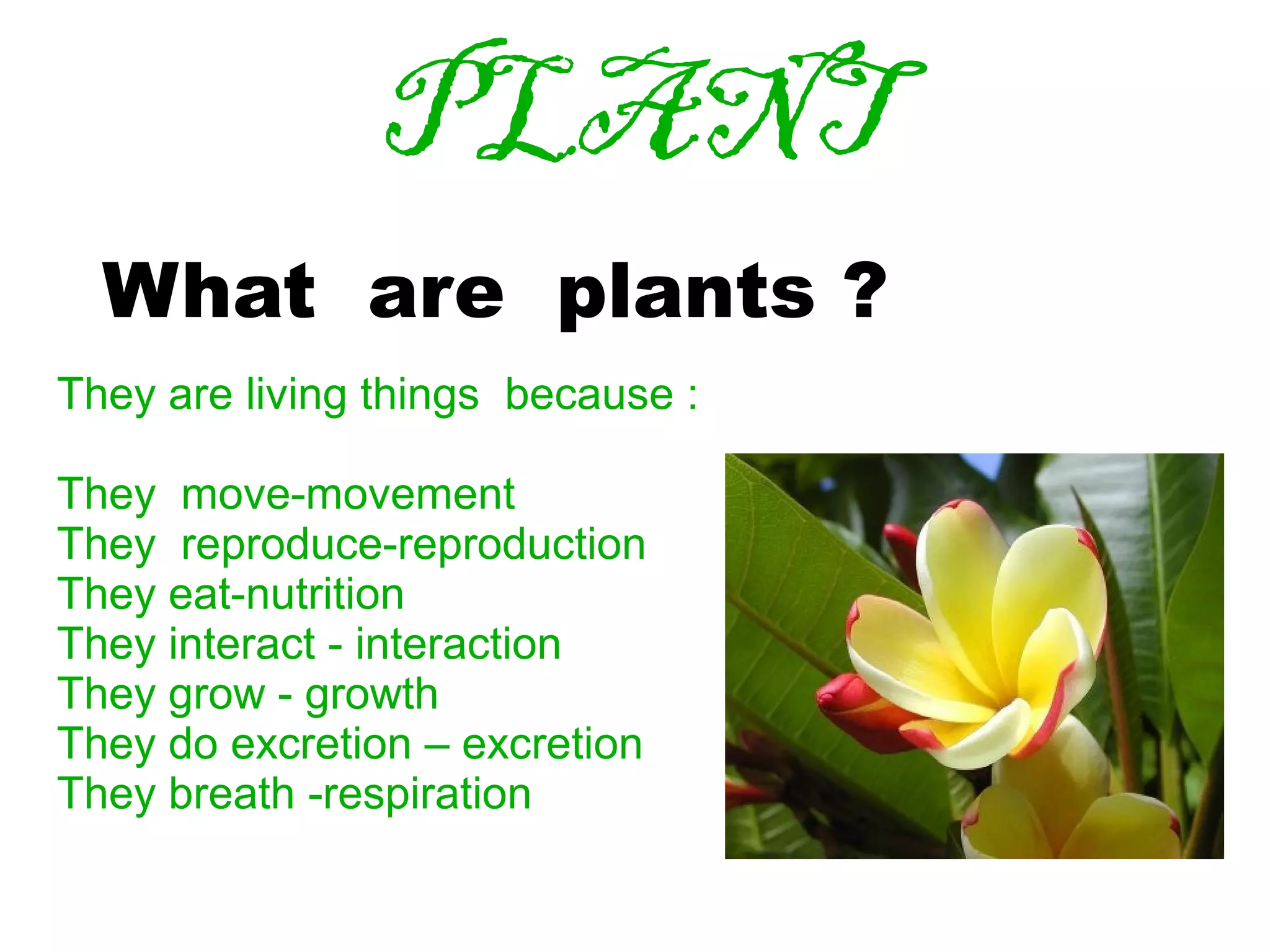 PLANT

What are plants ?

They are living things because :

They move-movement
They reproduce-reproduction
They eat-nutrition
They interact - interaction
They grow - growth
They do excretion – excretion
They breath -respiration